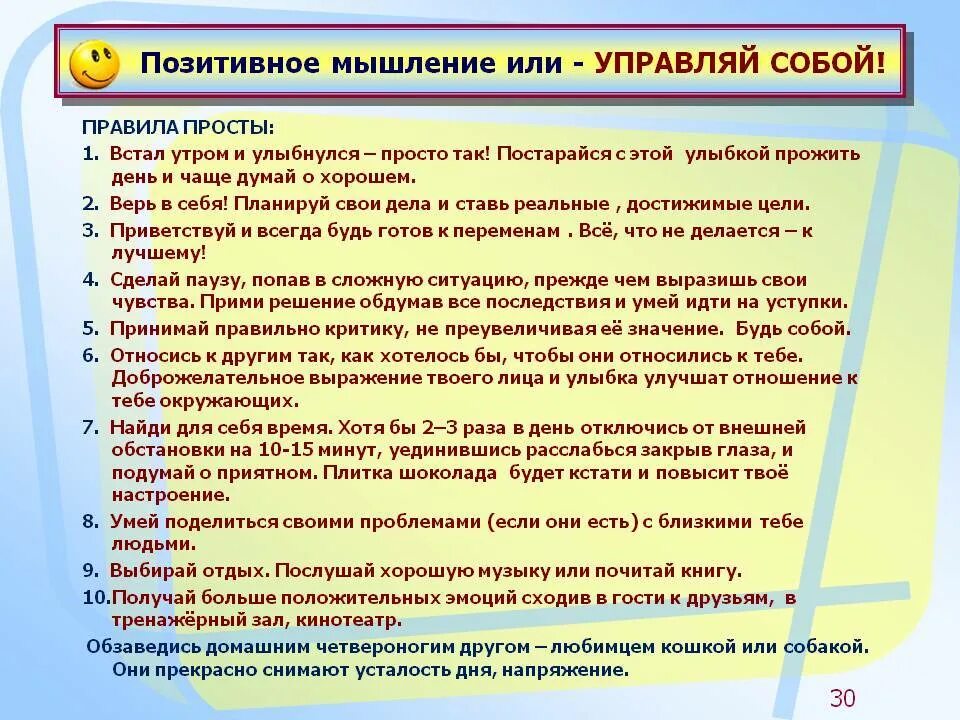 Позитивное мышление или - УПРАВЛЯЙ СОБОЙ!

ПРАВИЛА ПРОСТЫ:

1. Встал утром и улыбнулся – просто так! Постарайся с этой улыбкой прожить день и чаще думай о хорошем.

2. Верь в себя! Планируй свои дела и ставь реальные , достижимые цели.

3. Приветствуй и всегда будь готов к переменам . Всё, что не делается – к лучшему!

4. Сделай паузу, попав в сложную ситуацию, прежде чем выразишь свои чувства. Прими решение обдумав все последствия и умей идти на уступки.

5. Принимай правильно критику, не преувеличивая её значение. Будь собой.

6. Относись к другим так, как хотелось бы, чтобы они относились к тебе. Доброжелательное выражение твоего лица и улыбка улучшат отношение к тебе окружающих.

7. Найди для себя время. Хотя бы 2–3 раза в день отключись от внешней обстановки на 10-15 минут, уединившись расслабься закрыв глаза, и подумай о приятном. Плитка шоколада будет кстати и повысит твоё настроение.

8. Умей поделиться своими проблемами (если они есть) с близкими тебе людьми.

9. Выбирай отдых. Послушай хорошую музыку или почитай книгу.

10.Получай больше положительных эмоций сходив в гости к друзьям, в тренажёрный зал, кинотеатр.

Обзаведись домашним четвероногим другом – любимцем кошкой или собакой. Они прекрасно снимают усталость дня, напряжение.

30